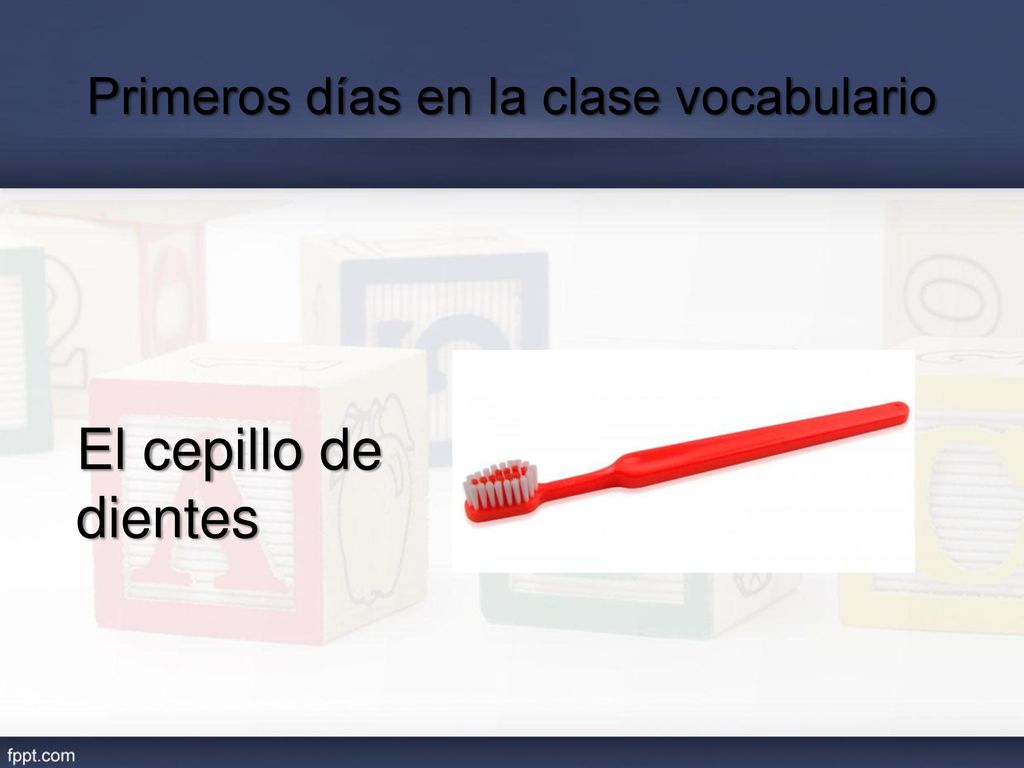 Primeros días en la clase vocabulario

El cepillo de dientes

fppt.com